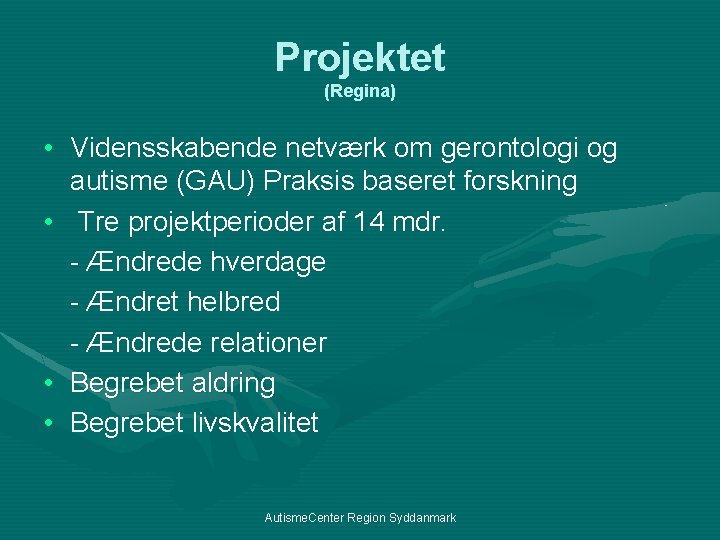 Projektet
(Regina)

• Vidensskabende netværk om gerontologi og autisme (GAU) Praksis baseret forskning
• Tre projektperioder af 14 mdr.
- Ændrede hverdage
- Ændret helbred
- Ændrede relationer
• Begrebet aldring
• Begrebet livskvalitet

AutismeCenter Region Syddanmark